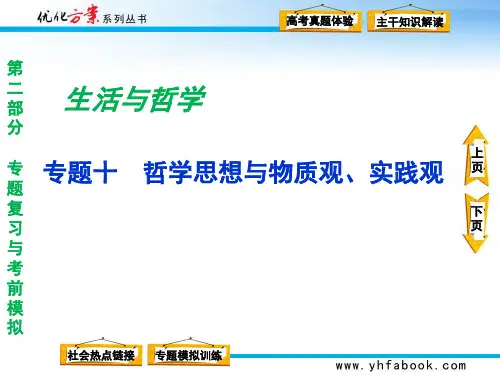 优化方案系列丛书

高考真题体验

主干知识解读

第二部分　专题复习与考前模拟

生活与哲学

专题十　哲学思想与物质观、实践观

上页

下页

社会热点链接

专题模拟训练

www.yhfabook.com